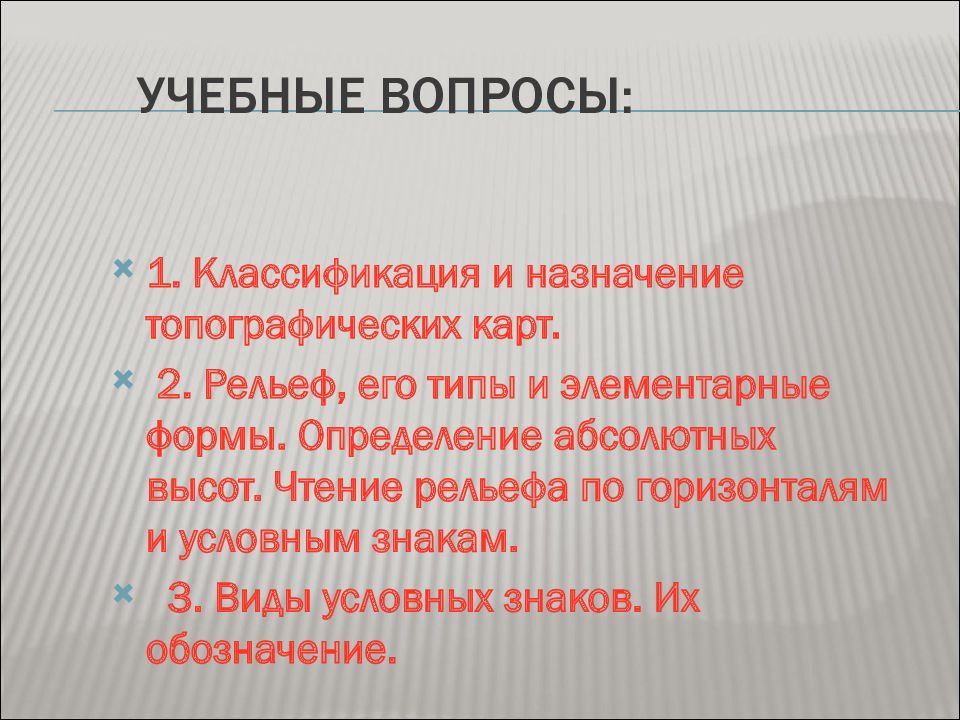 УЧЕБНЫЕ ВОПРОСЫ:

1. Классификация и назначение топографических карт.

2. Рельеф, его типы и элементарные формы. Определение абсолютных высот. Чтение рельефа по горизонталям и условным знакам.

3. Виды условных знаков. Их обозначение.